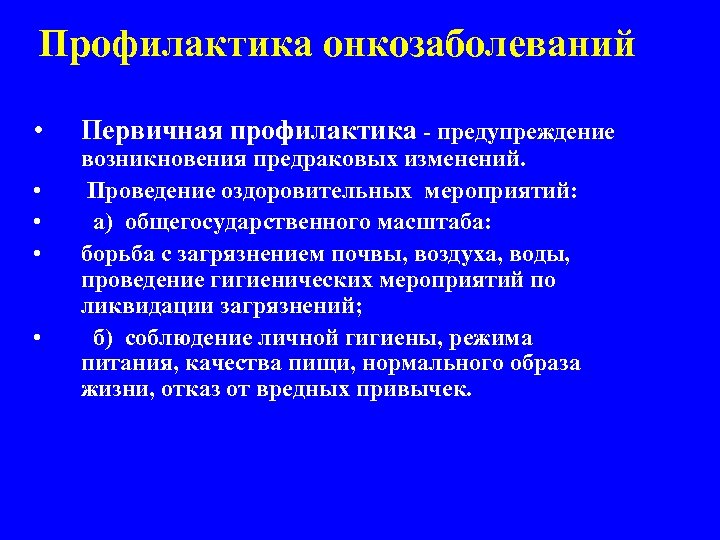 Профилактика онкозаболеваний

• Первичная профилактика - предупреждение возникновения предраковых изменений.
• Проведение оздоровительных мероприятий:
• а) общегосударственного масштаба:
• борьба с загрязнением почвы, воздуха, воды, проведение гигиенических мероприятий по ликвидации загрязнений;
• б) соблюдение личной гигиены, режима питания, качества пищи, нормального образа жизни, отказ от вредных привычек.